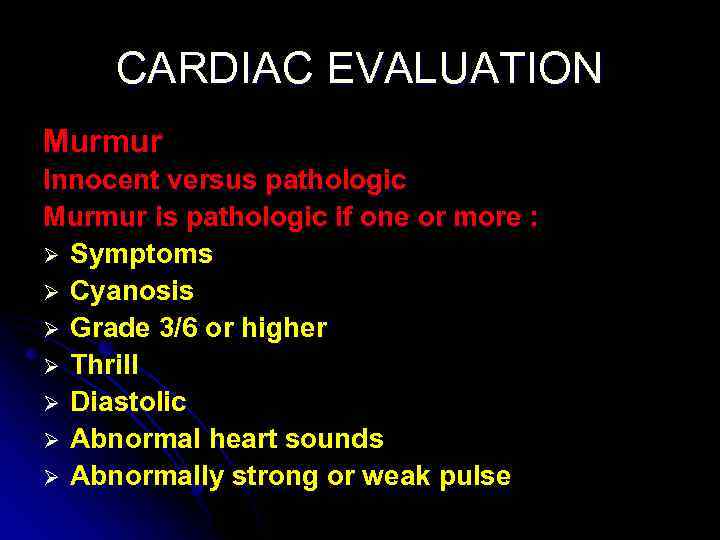 CARDIAC EVALUATION

Murmur
Innocent versus pathologic
Murmur is pathologic if one or more :

➢ Symptoms
➢ Cyanosis
➢ Grade 3/6 or higher
➢ Thrill
➢ Diastolic
➢ Abnormal heart sounds
➢ Abnormally strong or weak pulse